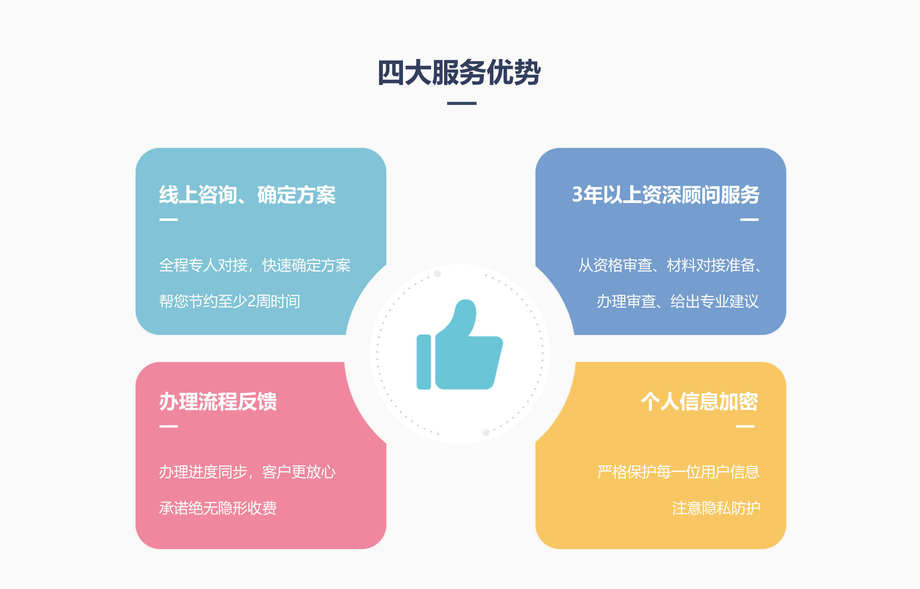 四大服务优势

线上咨询、确定方案

全程专人对接，快速确定方案
帮您节约至少2周时间

3年以上资深顾问服务

从资格审查、材料对接准备、
办理审查、给出专业建议

办理流程反馈

办理进度同步，客户更放心
承诺绝无隐形收费

个人信息加密

严格保护每一位用户信息
注意隐私防护